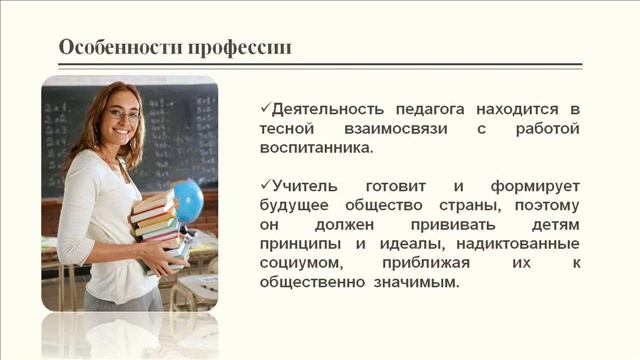 Особенности профессии

✓Деятельность педагога находится в тесной взаимосвязи с работой воспитанника.

✓Учитель готовит и формирует будущее общество страны, поэтому он должен прививать детям принципы и идеалы, надиктованные социумом, приближая их к общественно значимым.